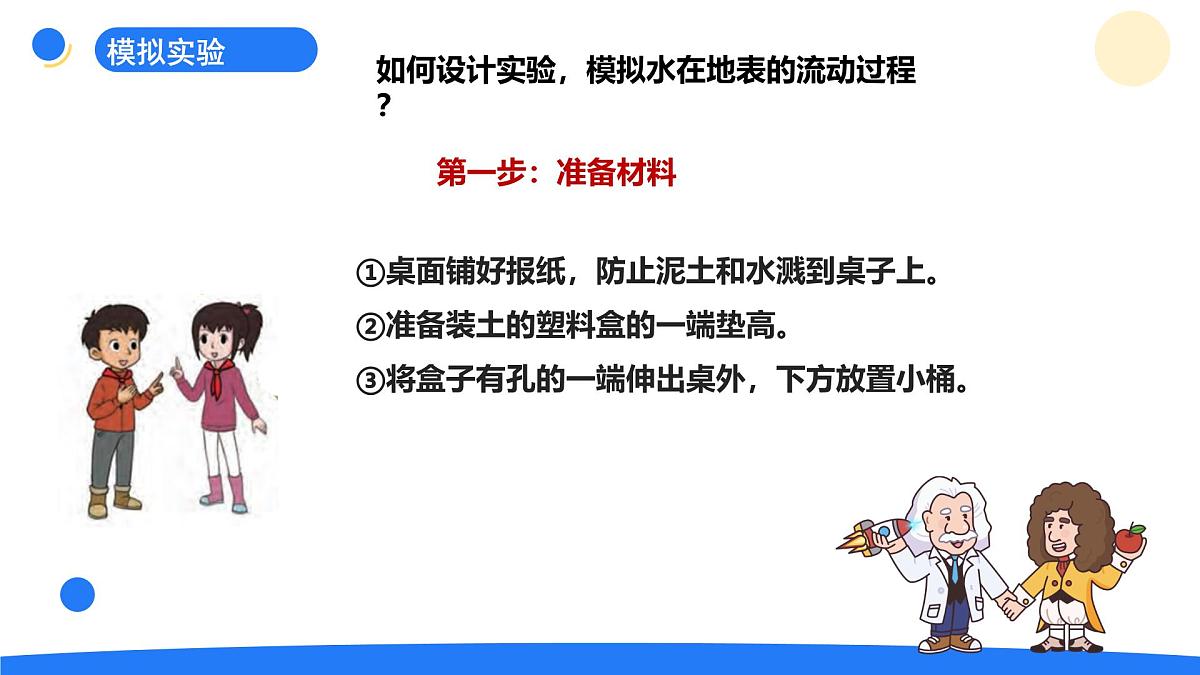 模拟实验

如何设计实验，模拟水在地表的流动过程？

第一步：准备材料

①桌面铺好报纸，防止泥土和水溅到桌子上。

②准备装土的塑料盒的一端垫高。

③将盒子有孔的一端伸出桌外，下方放置小桶。